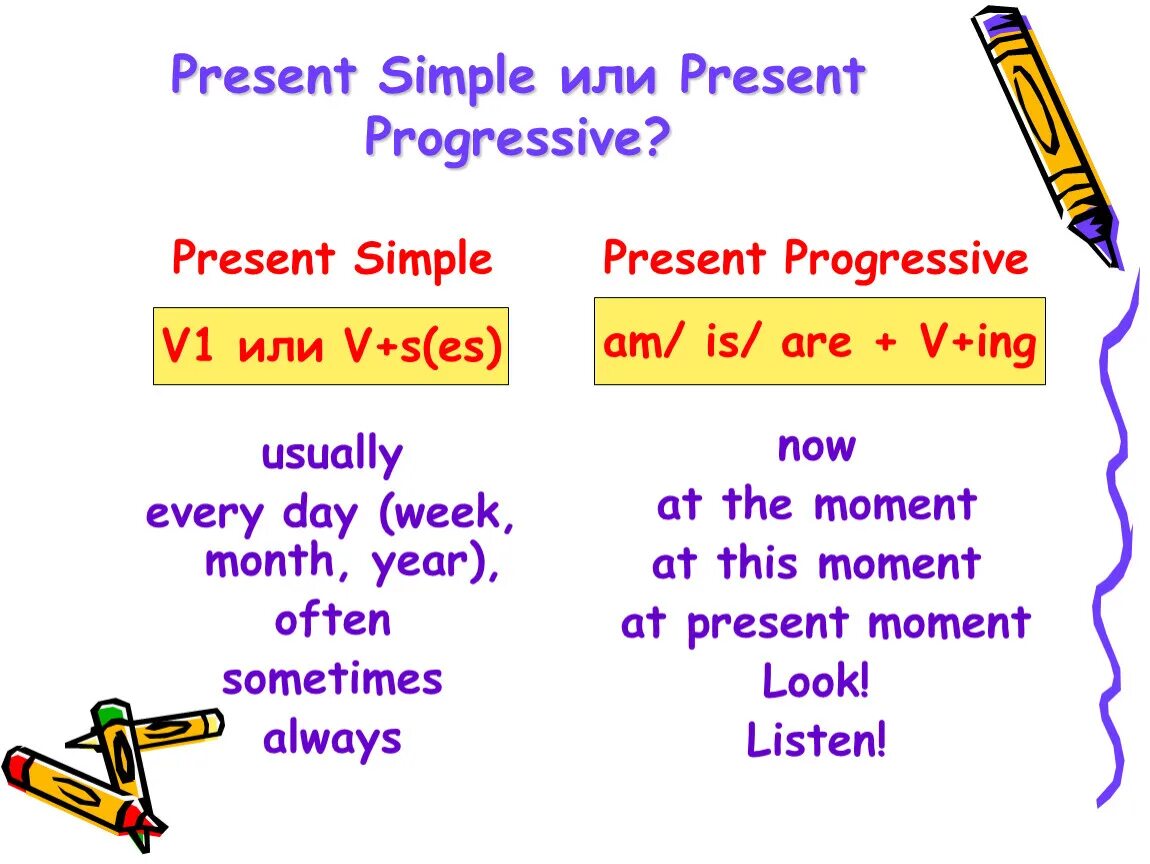 Present Simple или Present Progressive?

Present Simple

V1 или V+s(es)

usually
every day (week, month, year),
often
sometimes
always

Present Progressive

am/ is/ are + V+ing

now
at the moment
at this moment
at present moment
Look!
Listen!